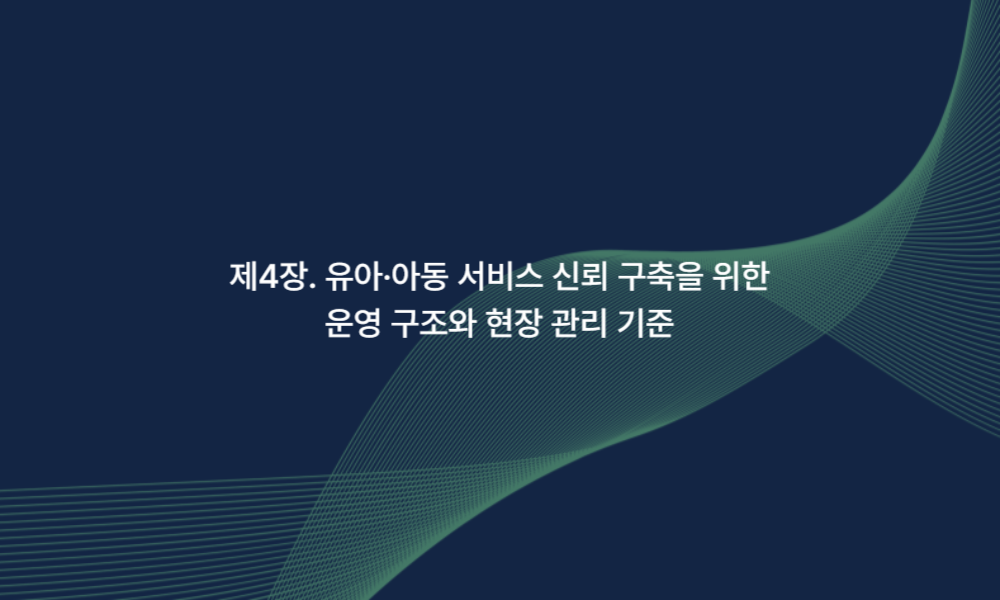 제4장. 유아·아동 서비스 신뢰 구축을 위한
운영 구조와 현장 관리 기준